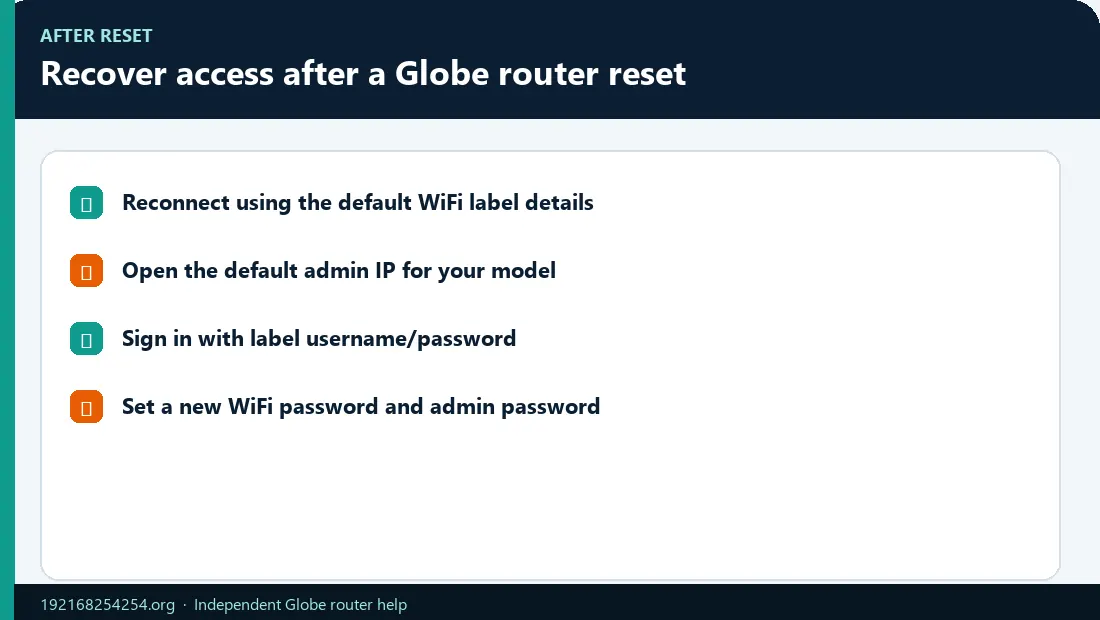 AFTER RESET

Recover access after a Globe router reset

Reconnect using the default WiFi label details

Open the default admin IP for your model

Sign in with label username/password

Set a new WiFi password and admin password

192168254254.org · Independent Globe router help